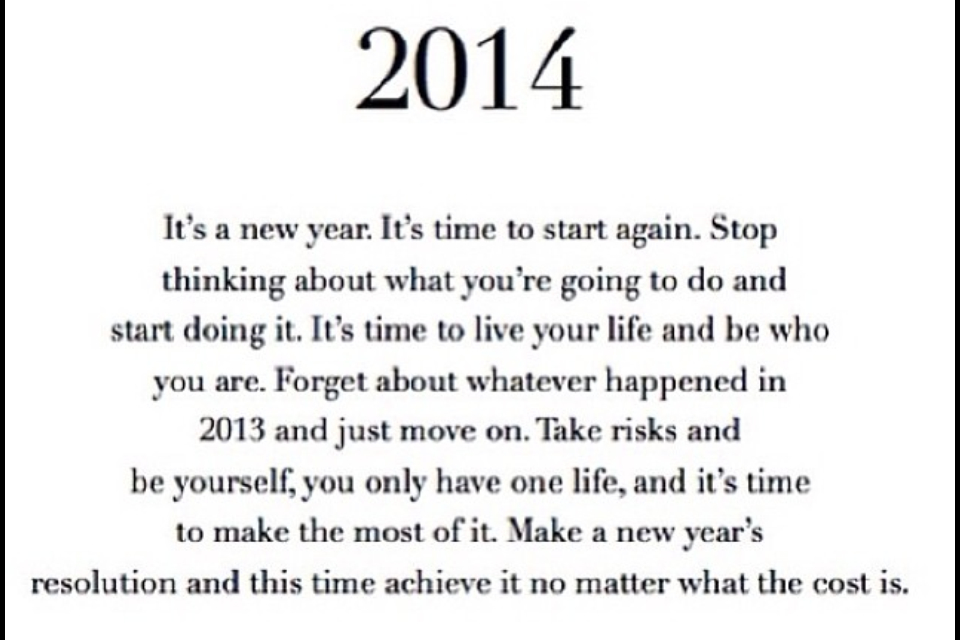 2014

It's a new year. It's time to start again. Stop thinking about what you're going to do and start doing it. It's time to live your life and be who you are. Forget about whatever happened in 2013 and just move on. Take risks and be yourself, you only have one life, and it's time to make the most of it. Make a new year's resolution and this time achieve it no matter what the cost is.